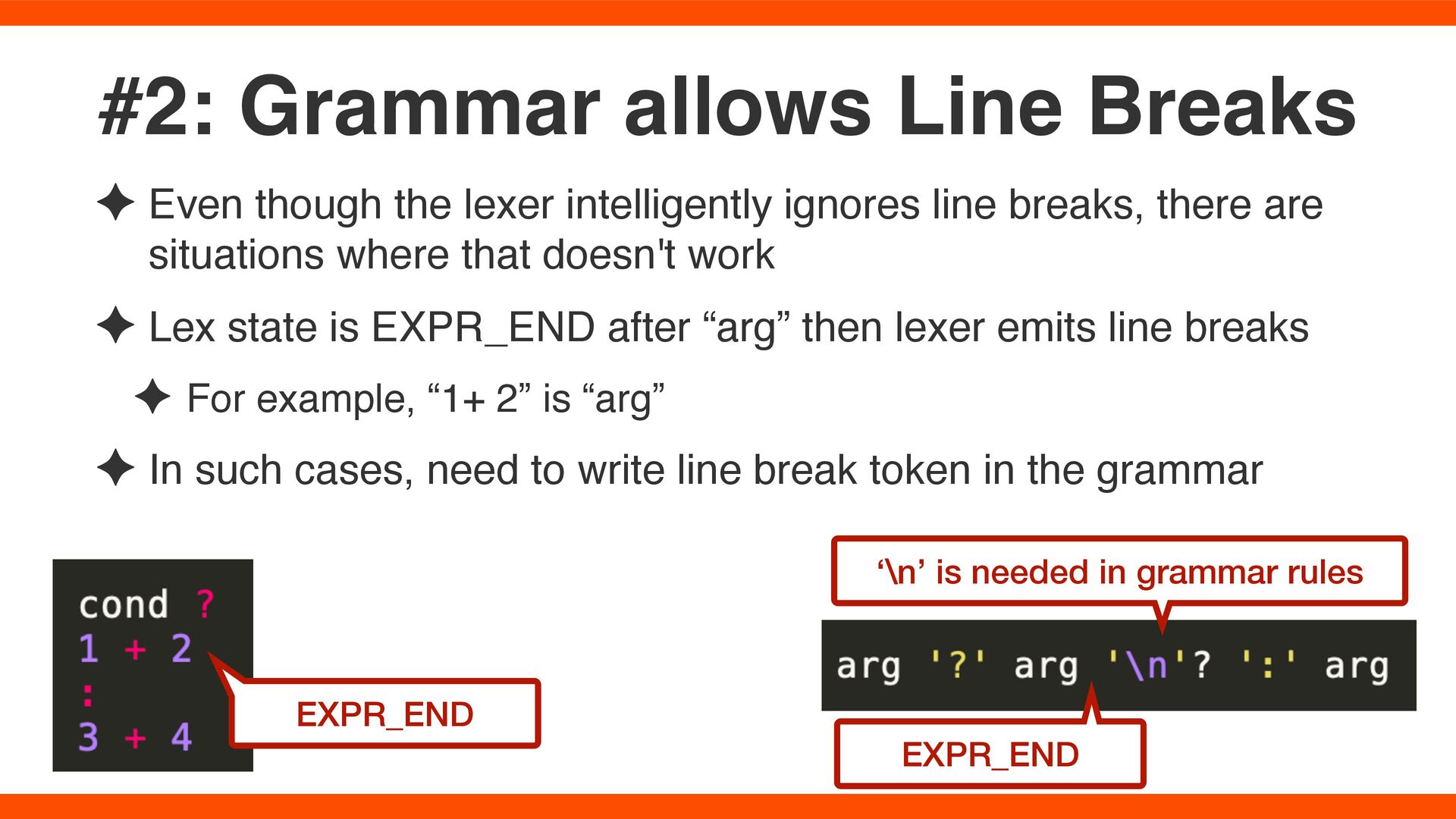 #2: Grammar allows Line Breaks

✦ Even though the lexer intelligently ignores line breaks, there are situations where that doesn't work

✦ Lex state is EXPR_END after “arg” then lexer emits line breaks

✦ For example, “1+ 2” is “arg”

✦ In such cases, need to write line break token in the grammar

cond ?
1 + 2
:
3 + 4

EXPR_END

‘\n’ is needed in grammar rules

arg '?' arg '\n'? ':' arg

EXPR_END